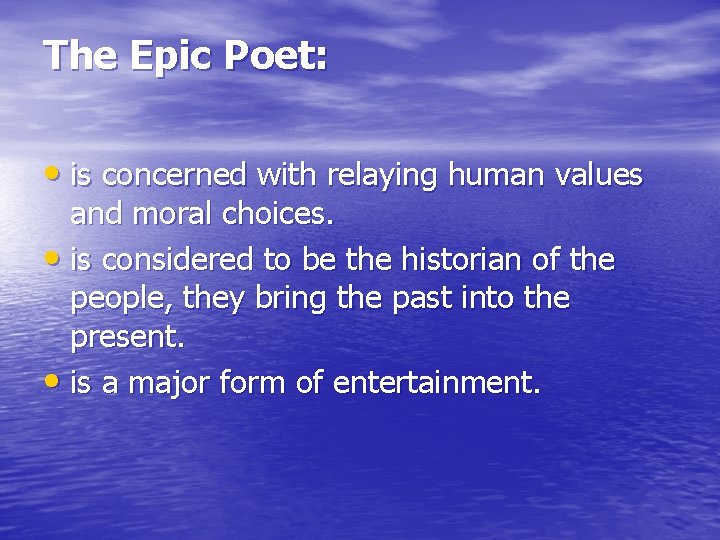 The Epic Poet:

• is concerned with relaying human values and moral choices.
• is considered to be the historian of the people, they bring the past into the present.
• is a major form of entertainment.